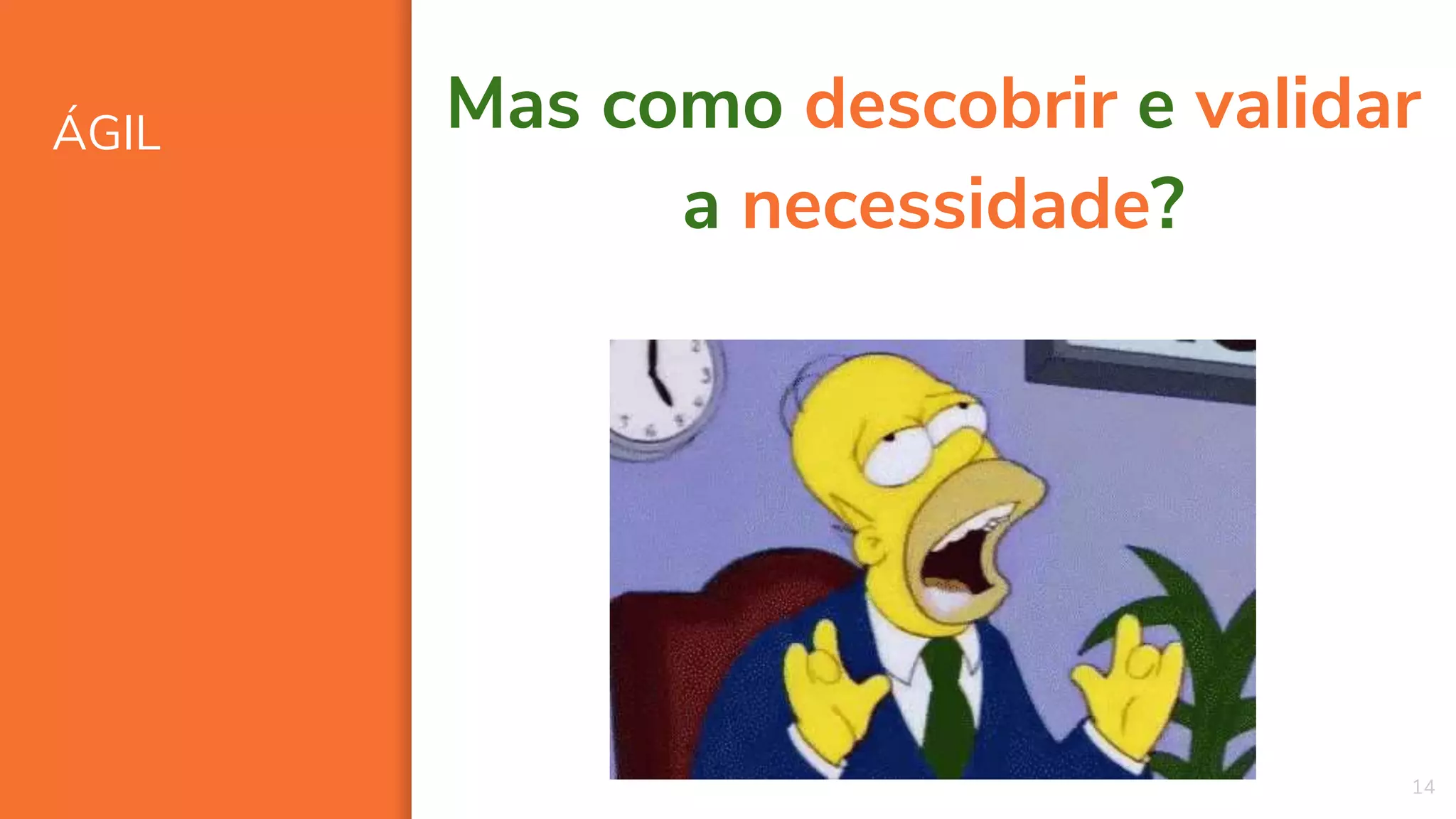 ÁGIL

Mas como descobrir e validar a necessidade?

14